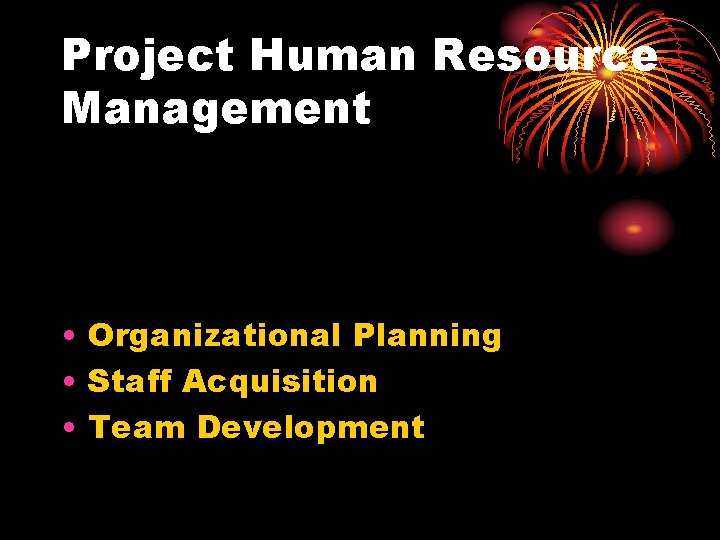 Project Human Resource Management

• Organizational Planning
• Staff Acquisition
• Team Development